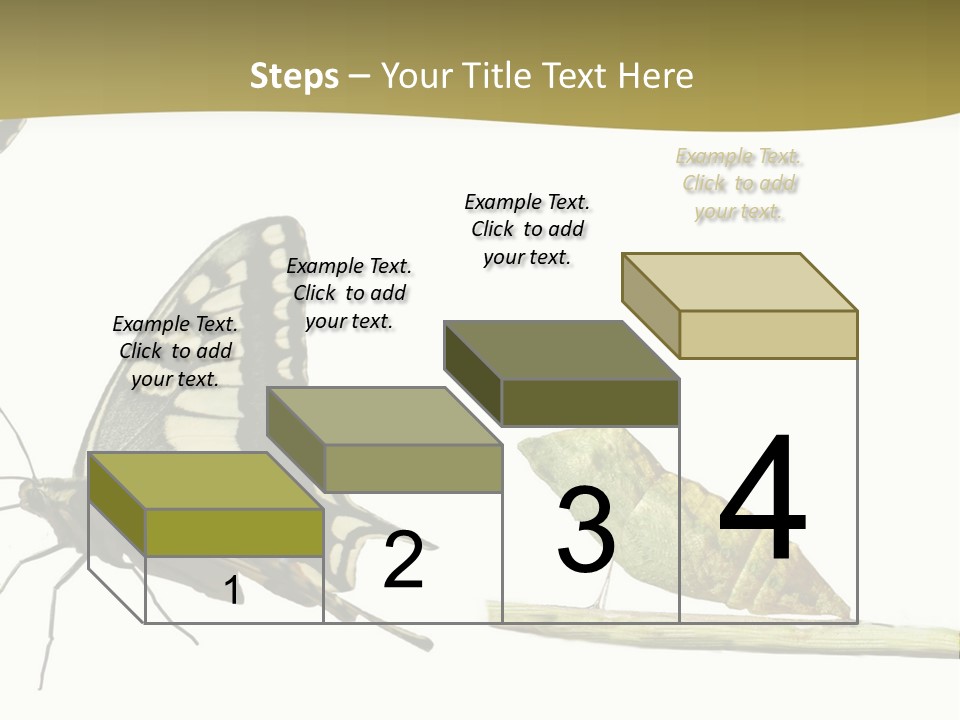 Steps – Your Title Text Here

Example Text. Click to add your text.

Example Text. Click to add your text.

Example Text. Click to add your text.

Example Text. Click to add your text.

1

2

3

4